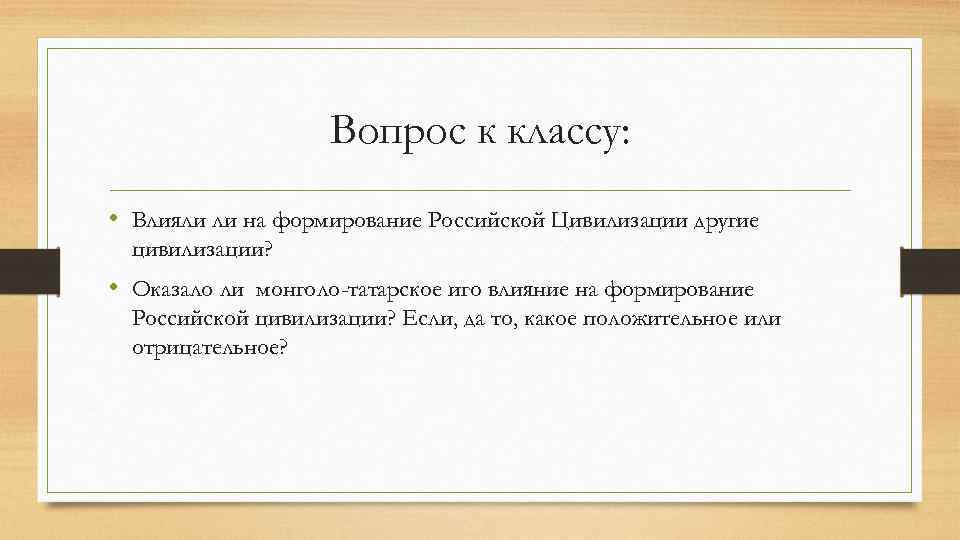 Вопрос к классу:

• Влияли ли на формирование Российской Цивилизации другие цивилизации?

• Оказало ли монголо-татарское иго влияние на формирование Российской цивилизации? Если, да то, какое положительное или отрицательное?